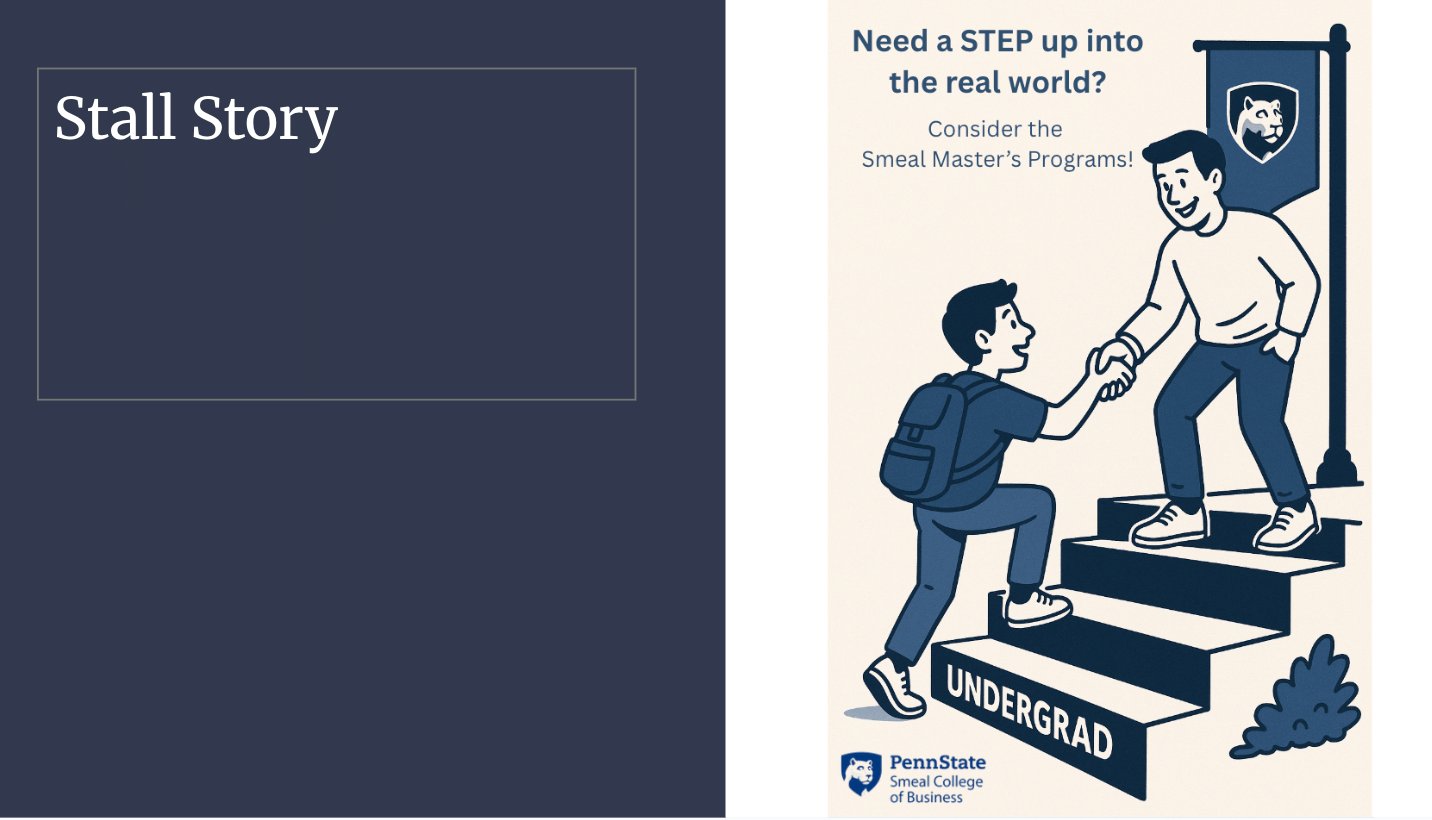 Stall Story

Need a STEP up into the real world?

Consider the Smeal Master's Programs!

UNDERGRAD

PennState
Smeal College of Business